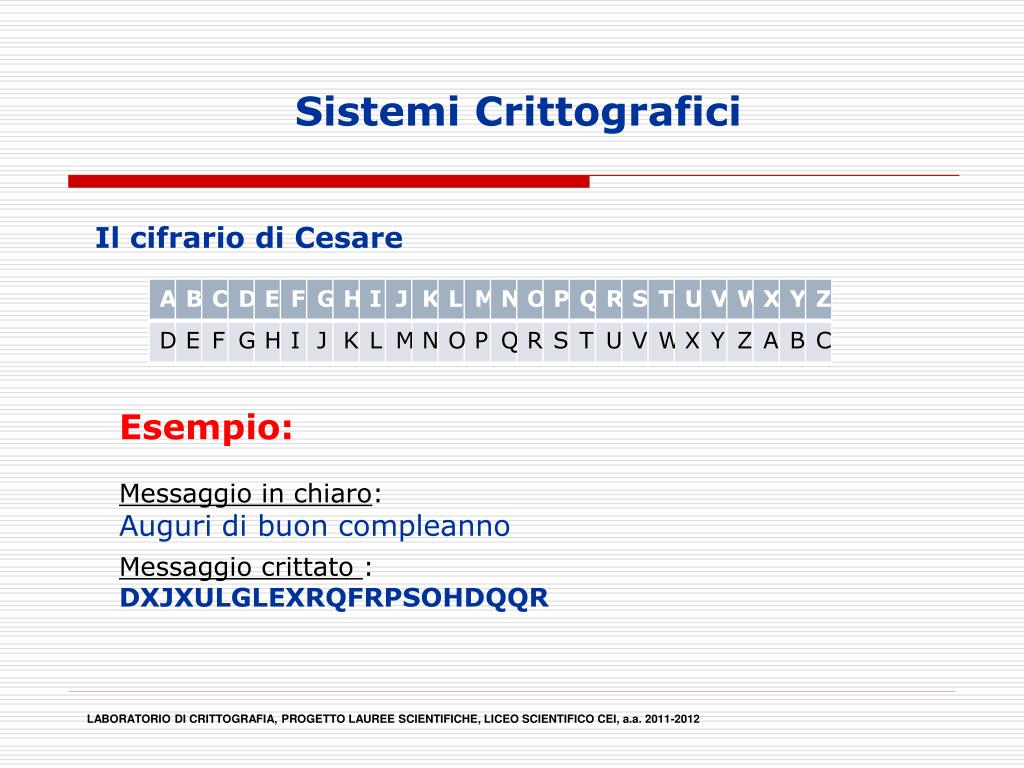 Sistemi Crittografici

Il cifrario di Cesare

| A | B | C | D | E | F | G | H | I | J | K | L | M | N | O | P | Q | R | S | T | U | V | W | X | Y | Z |
|---|---|---|---|---|---|---|---|---|---|---|---|---|---|---|---|---|---|---|---|---|---|---|---|---|---|
| D | E | F | G | H | I | J | K | L | M | N | O | P | Q | R | S | T | U | V | W | X | Y | Z | A | B | C |

Esempio:

Messaggio in chiaro:
Auguri di buon compleanno

Messaggio crittato :
DXJXULGLEXRQFRPSOHDQQR

LABORATORIO DI CRITTOGRAFIA, PROGETTO LAUREE SCIENTIFICHE, LICEO SCIENTIFICO CEI, a.a. 2011-2012